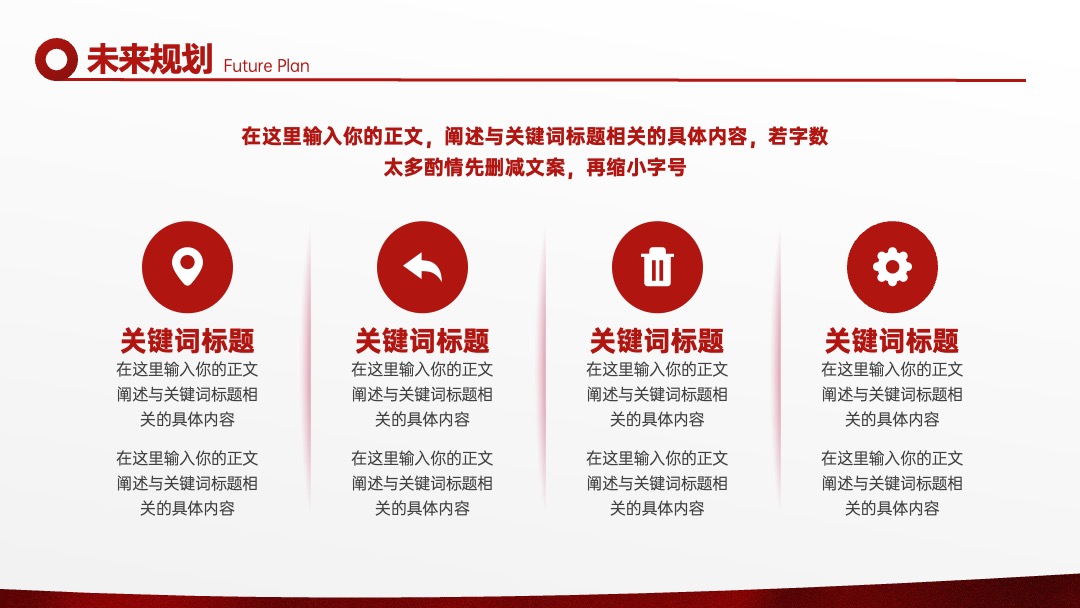 未来规划 Future Plan

在这里输入你的正文，阐述与关键词标题相关的具体内容，若字数太多酌情先删减文案，再缩小字号

关键词标题
在这里输入你的正文阐述与关键词标题相关的具体内容

在这里输入你的正文阐述与关键词标题相关的具体内容

关键词标题
在这里输入你的正文阐述与关键词标题相关的具体内容

在这里输入你的正文阐述与关键词标题相关的具体内容

关键词标题
在这里输入你的正文阐述与关键词标题相关的具体内容

在这里输入你的正文阐述与关键词标题相关的具体内容

关键词标题
在这里输入你的正文阐述与关键词标题相关的具体内容

在这里输入你的正文阐述与关键词标题相关的具体内容